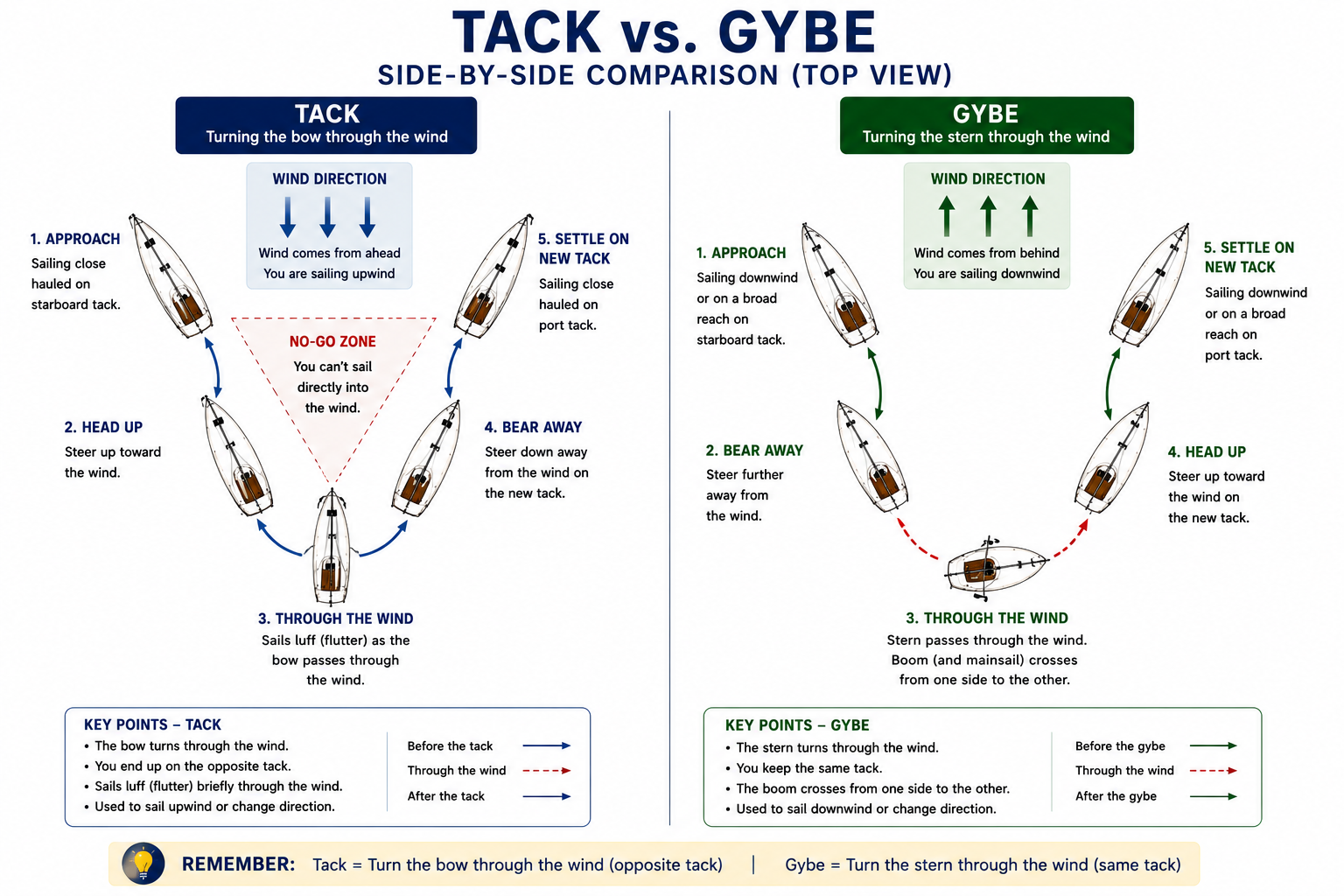 TACK vs. GYBE
SIDE-BY-SIDE COMPARISON (TOP VIEW)

TACK
Turning the bow through the wind

WIND DIRECTION
Wind comes from ahead
You are sailing upwind

1. APPROACH
Sailing close hauled on starboard tack.

NO-GO ZONE
You can't sail directly into the wind.

5. SETTLE ON NEW TACK
Sailing close hauled on port tack.

2. HEAD UP
Steer up toward the wind.

4. BEAR AWAY
Steer down away from the wind on the new tack.

3. THROUGH THE WIND
Sails luff (flutter) as the bow passes through the wind.

KEY POINTS – TACK
• The bow turns through the wind.
• You end up on the opposite tack.
• Sails luff (flutter) briefly through the wind.
• Used to sail upwind or change direction.

Before the tack
Through the wind
After the tack

GYBE
Turning the stern through the wind

WIND DIRECTION
Wind comes from behind
You are sailing downwind

1. APPROACH
Sailing downwind or on a broad reach on starboard tack.

5. SETTLE ON NEW TACK
Sailing downwind or on a broad reach on port tack.

2. BEAR AWAY
Steer further away from the wind.

4. HEAD UP
Steer up toward the wind on the new tack.

3. THROUGH THE WIND
Stern passes through the wind.
Boom (and mainsail) crosses from one side to the other.

KEY POINTS – GYBE
• The stern turns through the wind.
• You keep the same tack.
• The boom crosses from one side to the other.
• Used to sail downwind or change direction.

Before the gybe
Through the wind
After the gybe

REMEMBER: Tack = Turn the bow through the wind (opposite tack) | Gybe = Turn the stern through the wind (same tack)